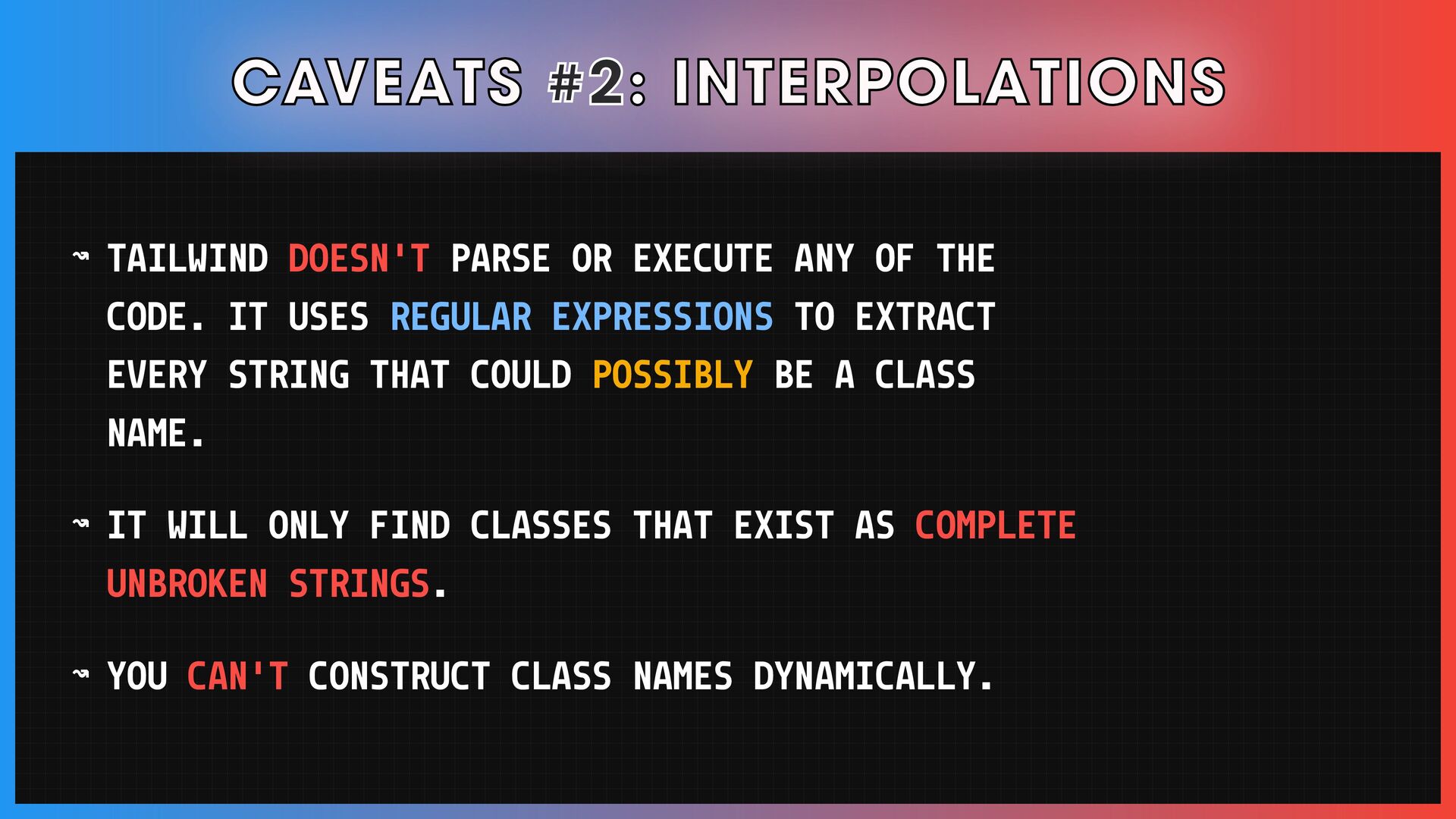 CAVEATS #2: INTERPOLATIONS

↝ TAILWIND DOESN'T PARSE OR EXECUTE ANY OF THE CODE. IT USES REGULAR EXPRESSIONS TO EXTRACT EVERY STRING THAT COULD POSSIBLY BE A CLASS NAME.

↝ IT WILL ONLY FIND CLASSES THAT EXIST AS COMPLETE UNBROKEN STRINGS.

↝ YOU CAN'T CONSTRUCT CLASS NAMES DYNAMICALLY.